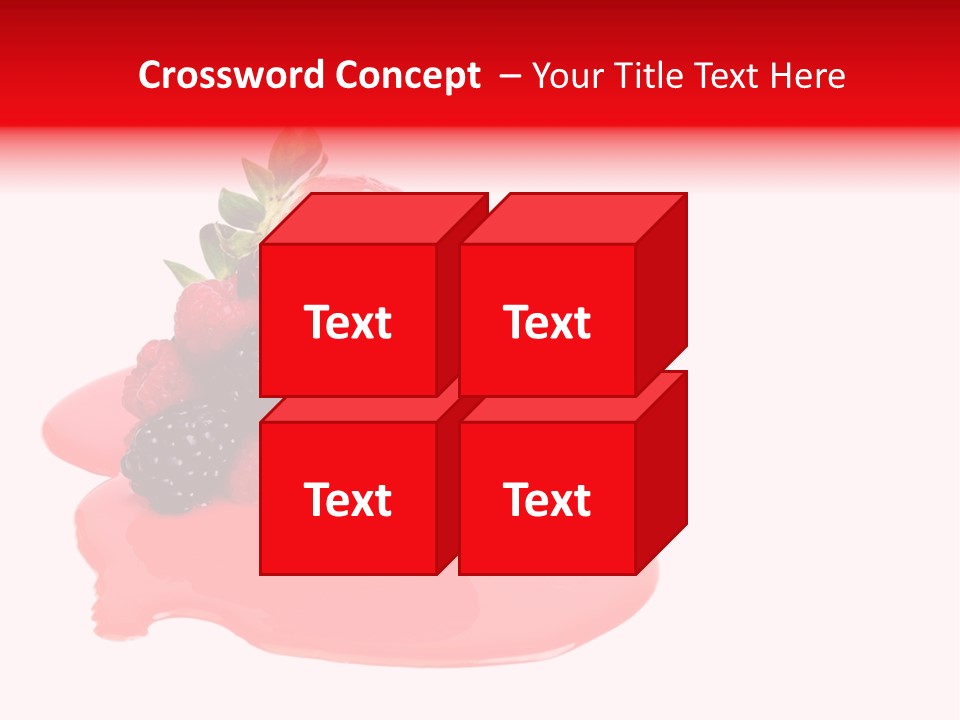 Crossword Concept – Your Title Text Here

Text

Text

Text

Text